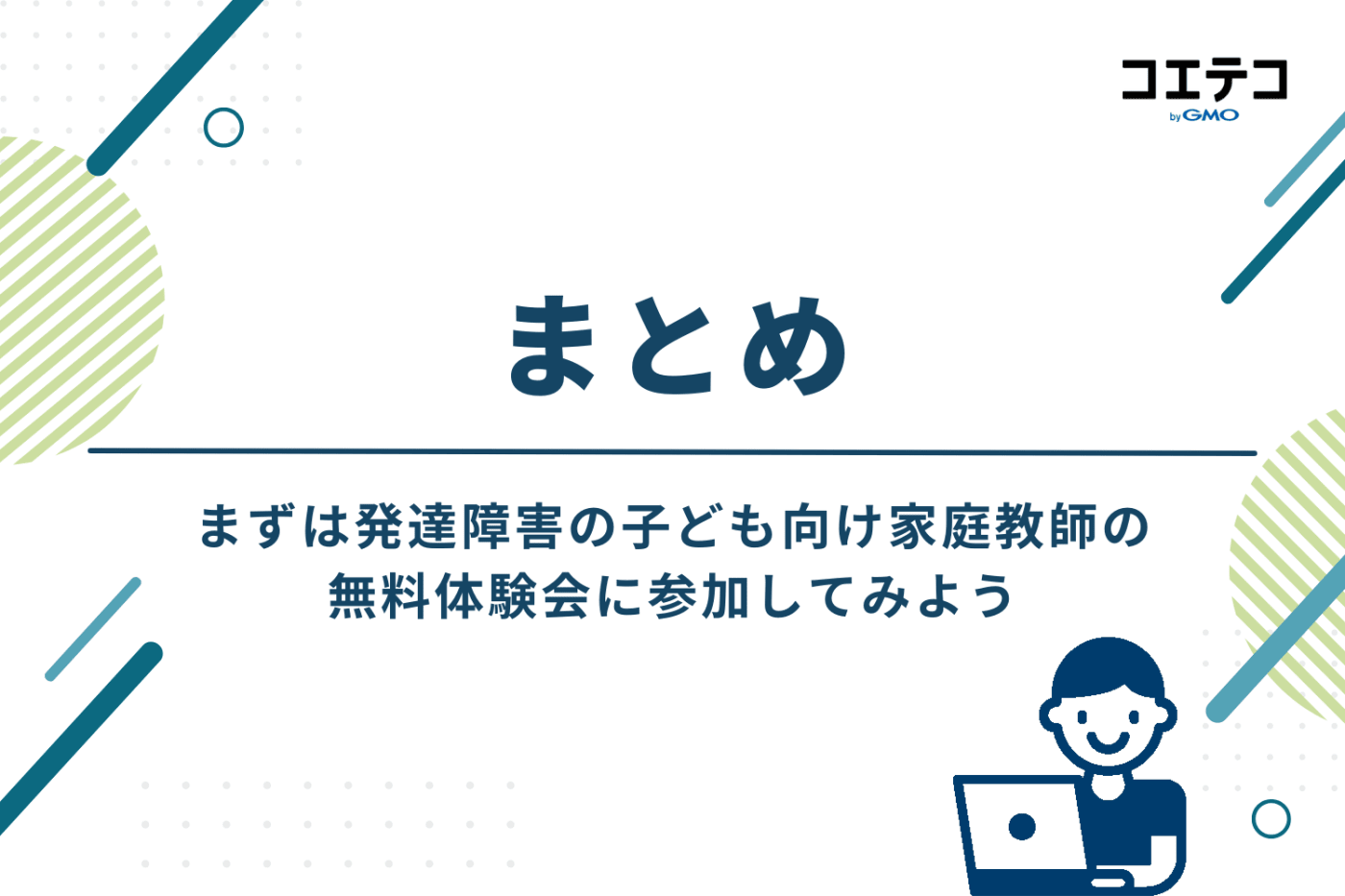 コエテコ
by GMO

まとめ

まずは発達障害の子ども向け家庭教師の無料体験会に参加してみよう